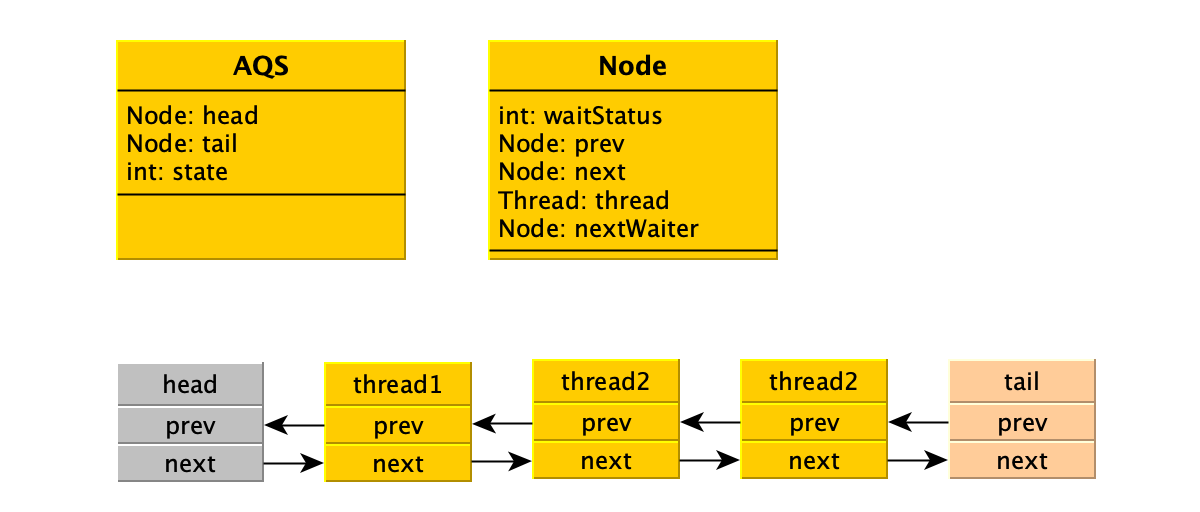 AQS

Node: head
Node: tail
int: state

Node

int: waitStatus
Node: prev
Node: next
Thread: thread
Node: nextWaiter

head
prev
next

thread1
prev
next

thread2
prev
next

thread2
prev
next

tail
prev
next